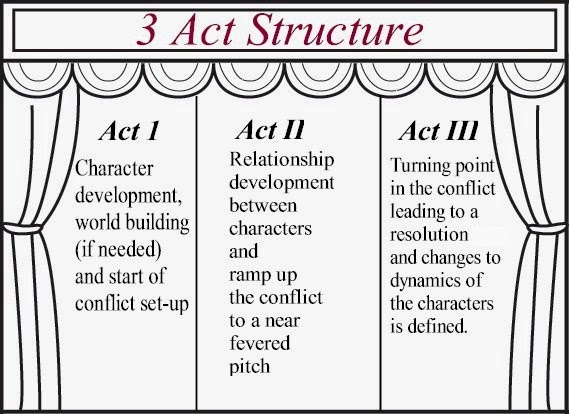 3 Act Structure

Act 1
Character development, world building (if needed) and start of conflict set-up

Act II
Relationship development between characters and ramp up the conflict to a near fevered pitch

Act III
Turning point in the conflict leading to a resolution and changes to dynamics of the characters is defined.